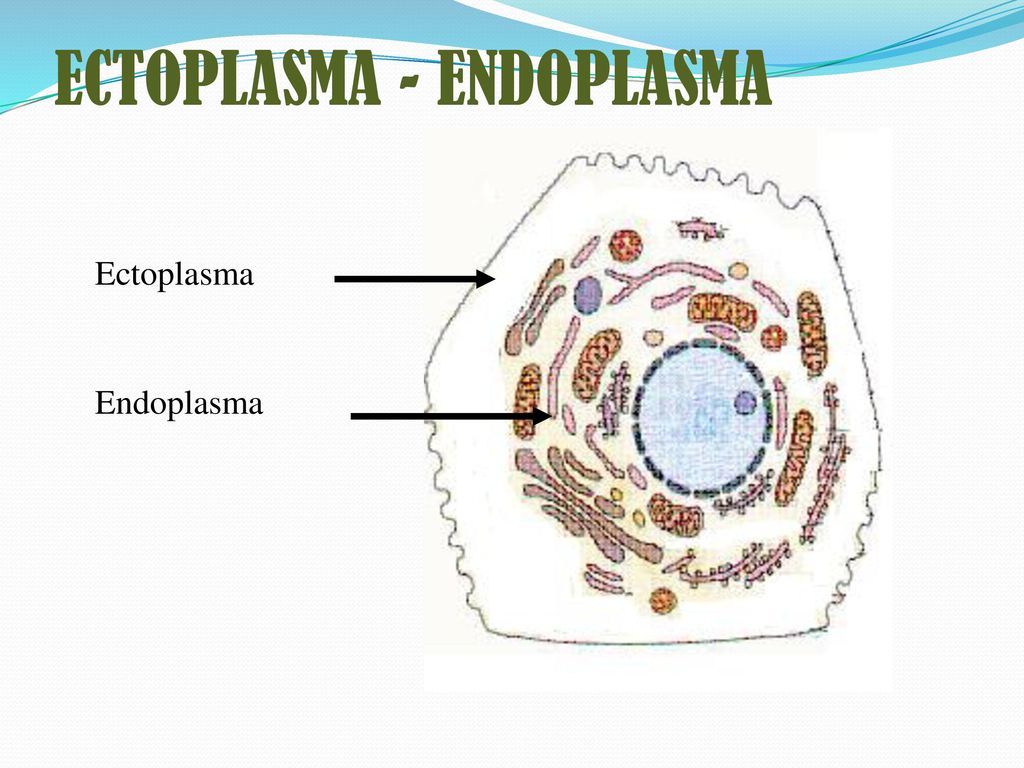 ECTOPLASMA - ENDOPLASMA

Ectoplasma

Endoplasma